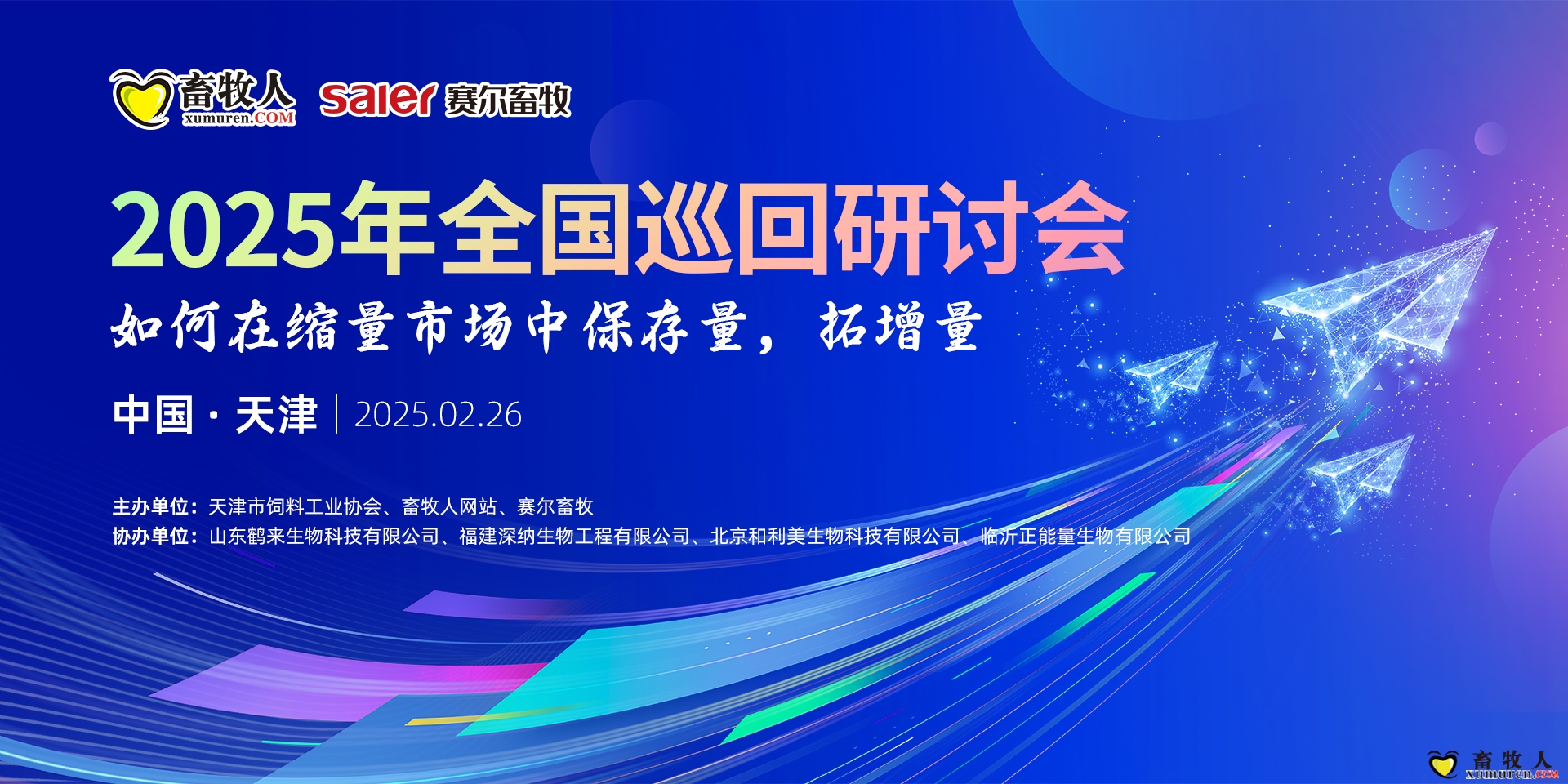 畜牧人
xumuren.COM
saler 赛尔畜牧

2025年全国巡回研讨会

如何在缩量市场中保存量，拓增量

中国·天津 | 2025.02.26

主办单位：天津市饲料工业协会、畜牧人网站、赛尔畜牧
协办单位：山东鹤来生物科技有限公司、福建深纳生物工程有限公司、北京和利美生物科技有限公司、临沂正能量生物有限公司

畜牧人
xumuren.COM